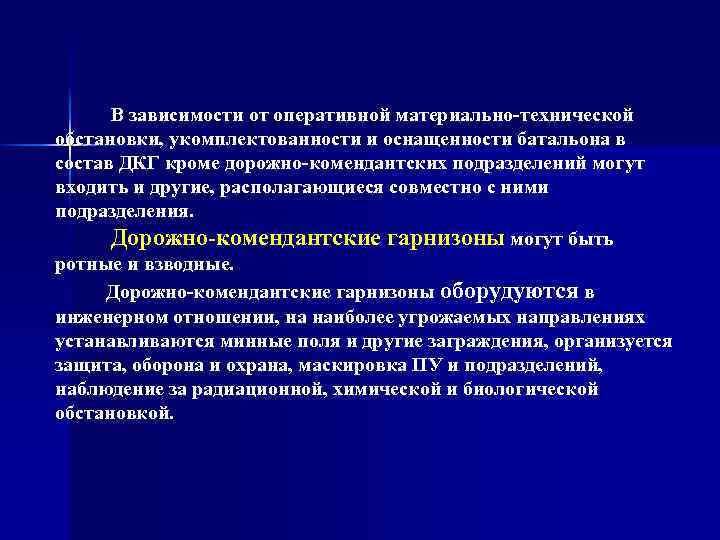 В зависимости от оперативной материально-технической обстановки, укомплектованности и оснащенности батальона в состав ДКГ кроме дорожно-комендантских подразделений могут входить и другие, располагающиеся совместно с ними подразделения.

Дорожно-комендантские гарнизоны могут быть ротные и взводные.

Дорожно-комендантские гарнизоны оборудуются в инженерном отношении, на наиболее угрожаемых направлениях устанавливаются минные поля и другие заграждения, организуется защита, оборона и охрана, маскировка ПУ и подразделений, наблюдение за радиационной, химической и биологической обстановкой.